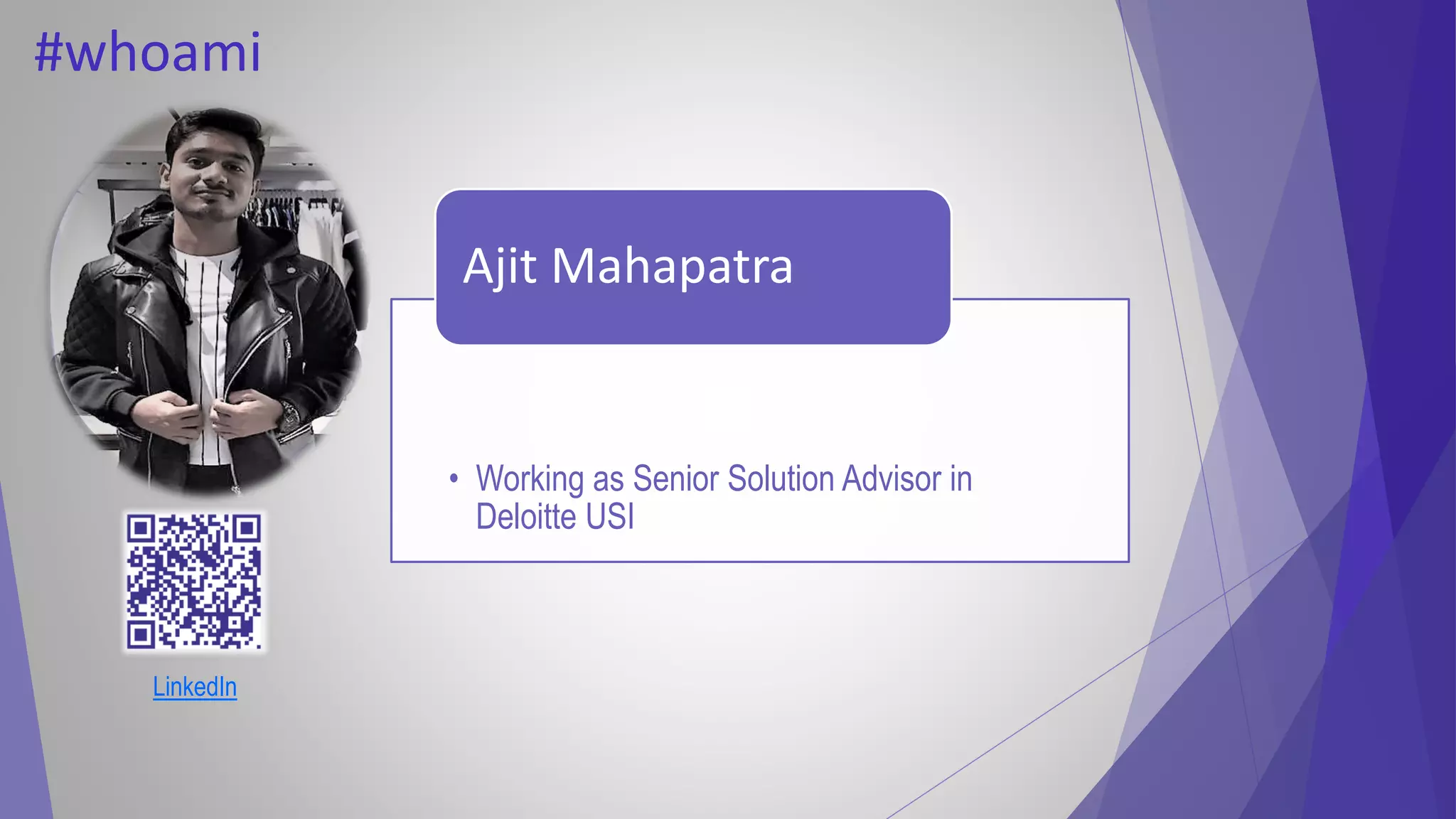 #whoami

LinkedIn

Ajit Mahapatra

• Working as Senior Solution Advisor in Deloitte USI